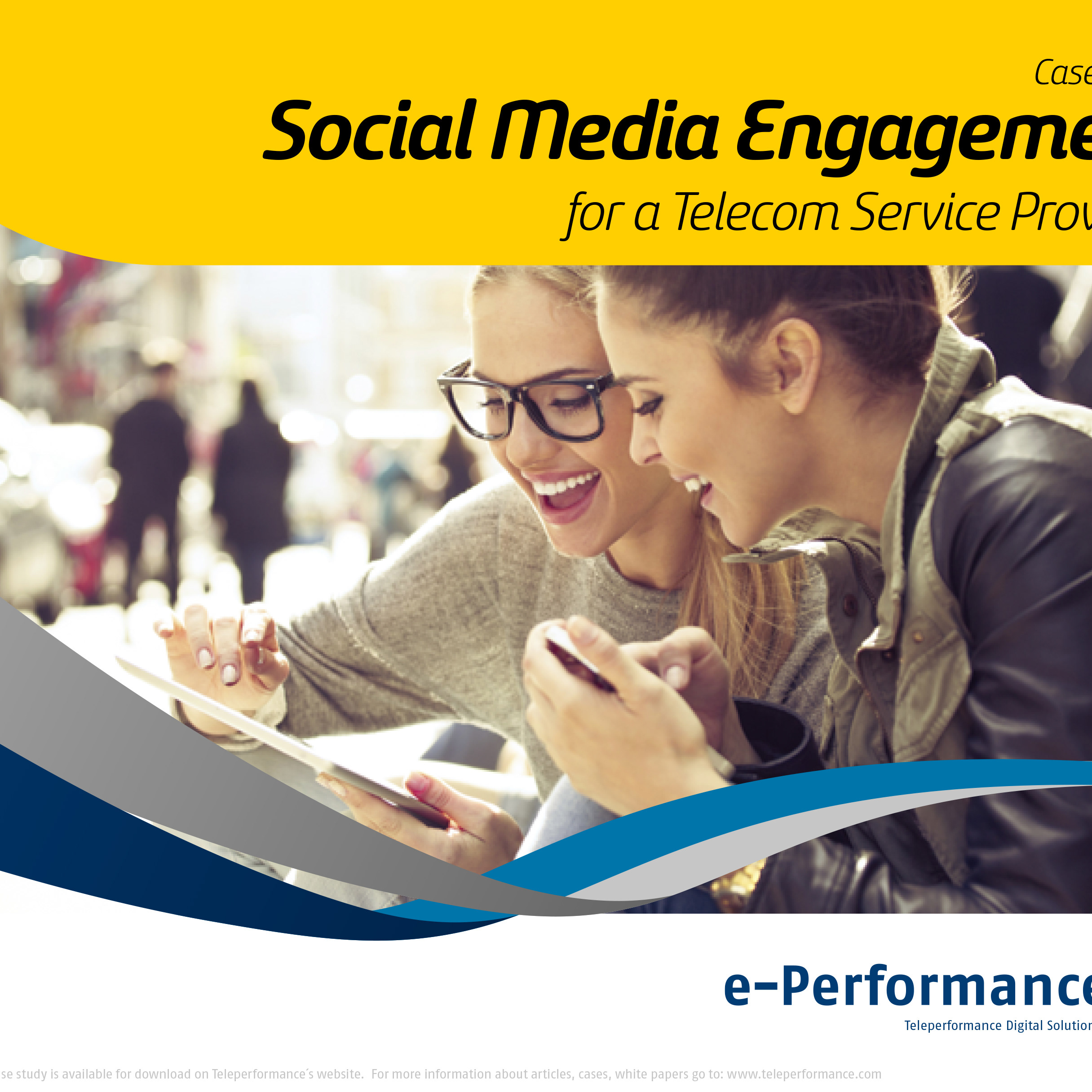 Case

Social Media Engageme

for a Telecom Service Prov

e-Performance

Teleperformance Digital Solution

se study is available for download on Teleperformance´s website. For more information about articles, cases, white papers go to: www.teleperformance.com